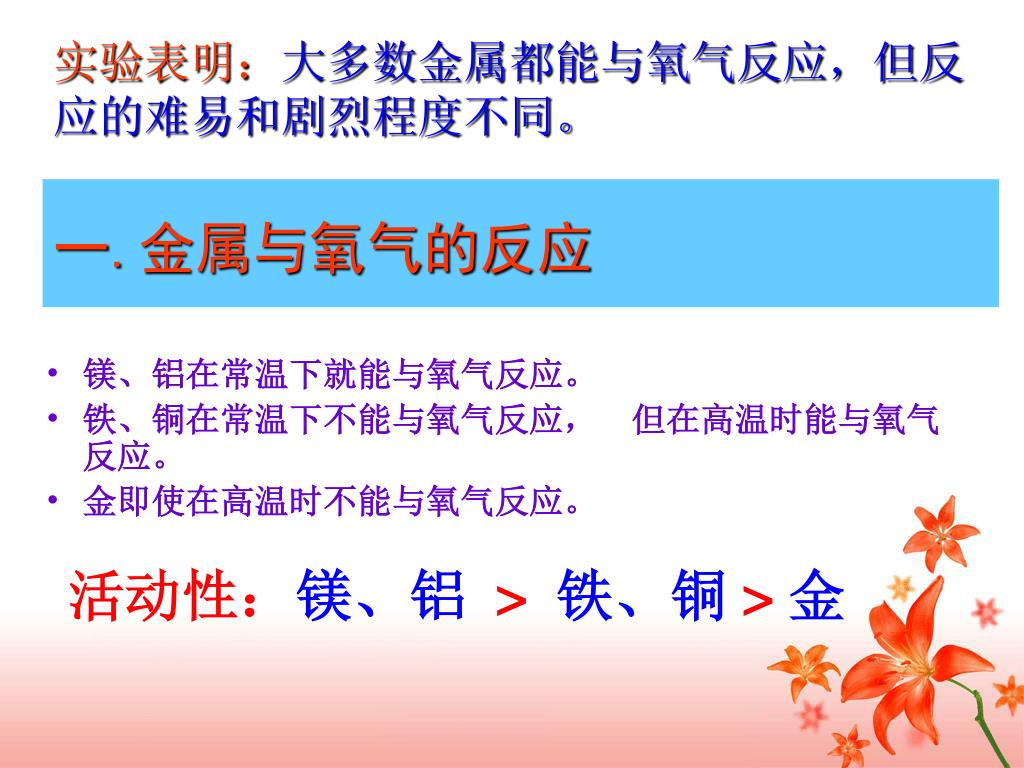 实验表明：大多数金属都能与氧气反应，但反应的难易和剧烈程度不同。

一. 金属与氧气的反应

• 镁、铝在常温下就能与氧气反应。
• 铁、铜在常温下不能与氧气反应， 但在高温时能与氧气反应。
• 金即使在高温时不能与氧气反应。

活动性：镁、铝 > 铁、铜 > 金